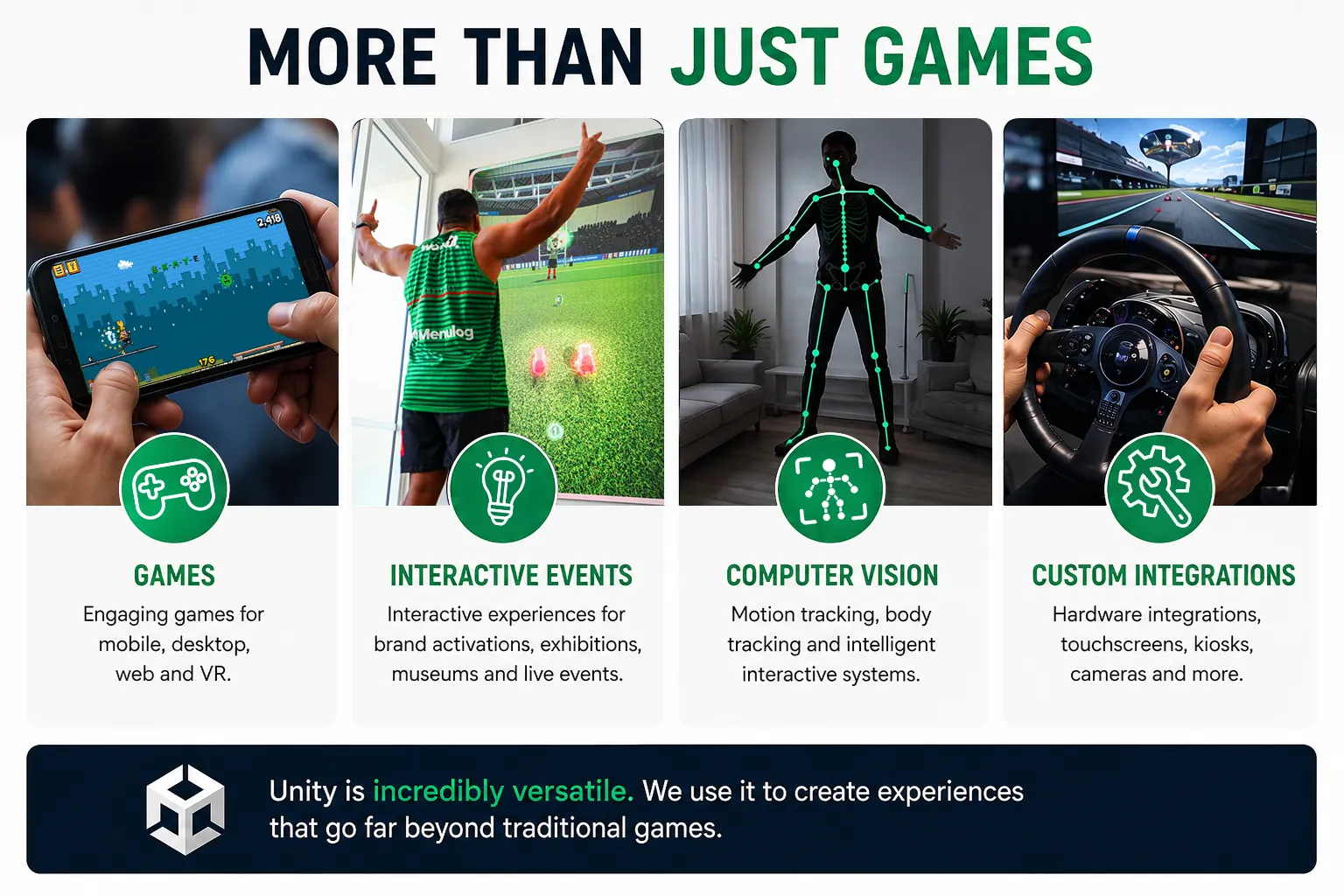 MORE THAN JUST GAMES

2,418

176

Menulog

GAMES

Engaging games for mobile, desktop, web and VR.

INTERACTIVE EVENTS

Interactive experiences for brand activations, exhibitions, museums and live events.

COMPUTER VISION

Motion tracking, body tracking and intelligent interactive systems.

CUSTOM INTEGRATIONS

Hardware integrations, touchscreens, kiosks, cameras and more.

Unity is incredibly versatile. We use it to create experiences that go far beyond traditional games.